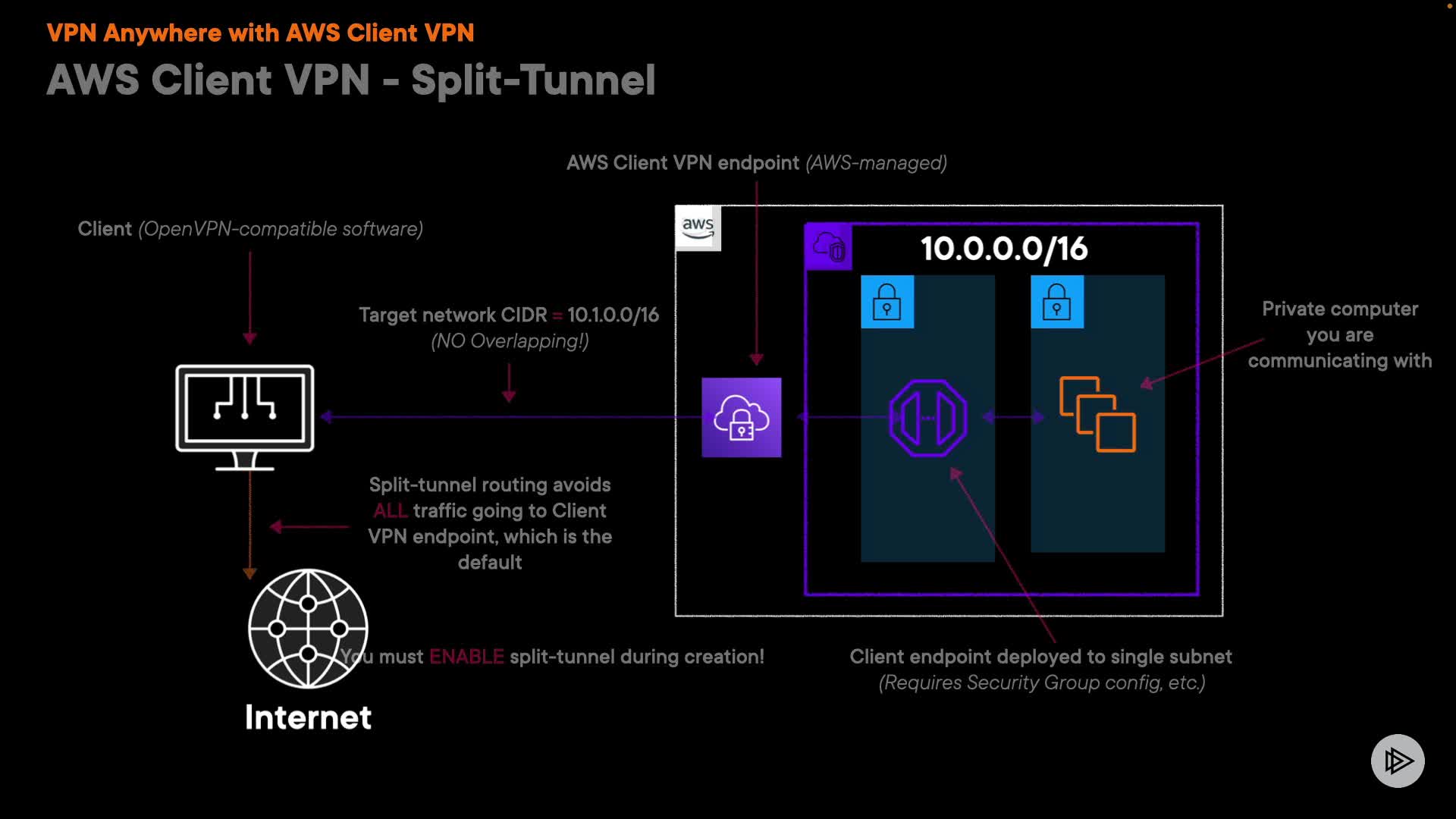 VPN Anywhere with AWS Client VPN

AWS Client VPN - Split-Tunnel

AWS Client VPN endpoint (AWS-managed)

Client (OpenVPN-compatible software)

aws

10.0.0.0/16

Target network CIDR = 10.1.0.0/16
(NO Overlapping!)

Private computer you are communicating with

Split-tunnel routing avoids ALL traffic going to Client VPN endpoint, which is the default

You must ENABLE split-tunnel during creation!

Client endpoint deployed to single subnet
(Requires Security Group config, etc.)

Internet